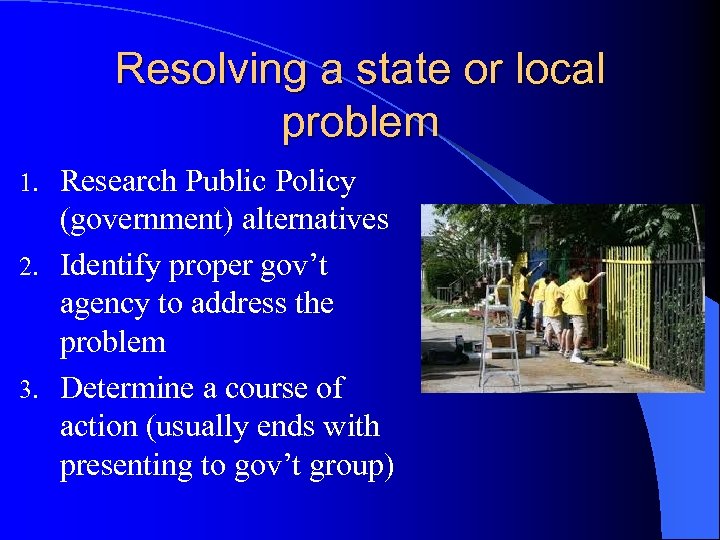 Resolving a state or local problem

1. Research Public Policy (government) alternatives
2. Identify proper gov’t agency to address the problem
3. Determine a course of action (usually ends with presenting to gov’t group)